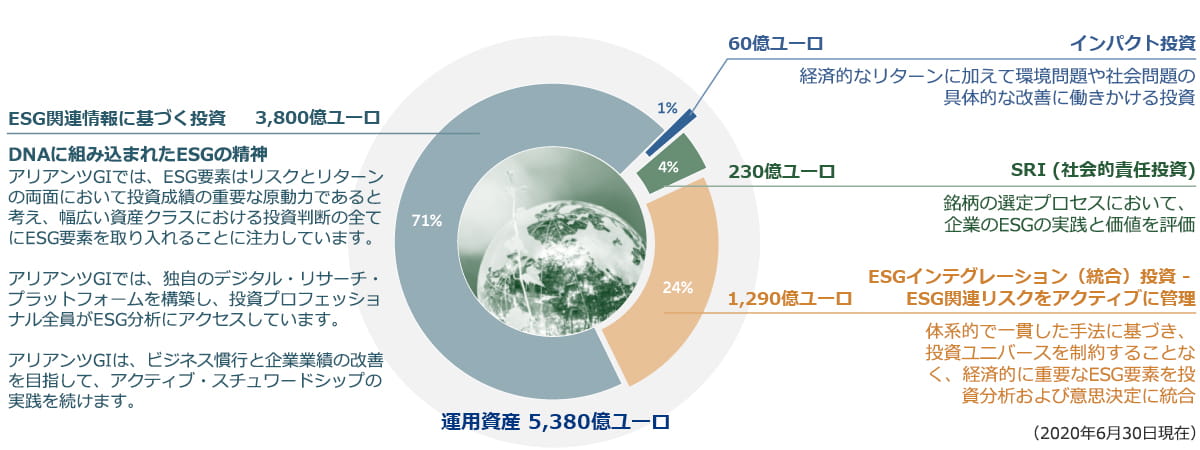 ESG関連情報に基づく投資　3,800億ユーロ

DNAに組み込まれたESGの精神
アリアンツGIでは、ESG要素はリスクとリターンの両面において投資成績の重要な原動力であると考え、幅広い資産クラスにおける投資判断の全てにESG要素を取り入れることに注力しています。

アリアンツGIでは、独自のデジタル・リサーチ・プラットフォームを構築し、投資プロフェッショナル全員がESG分析にアクセスしています。

アリアンツGIは、ビジネス慣行と企業業績の改善を目指して、アクティブ・スチュワードシップの実践を続けます。

71%

1%

4%

24%

運用資産 5,380億ユーロ

60億ユーロ　インパクト投資
経済的なリターンに加えて環境問題や社会問題の具体的な改善に働きかける投資

230億ユーロ　SRI (社会的責任投資)
銘柄の選定プロセスにおいて、企業のESGの実践と価値を評価

1,290億ユーロ　ESGインテグレーション（統合）投資 - ESG関連リスクをアクティブに管理
体系的で一貫した手法に基づき、投資ユニバースを制約することなく、経済的に重要なESG要素を投資分析および意思決定に統合

（2020年6月30日現在）